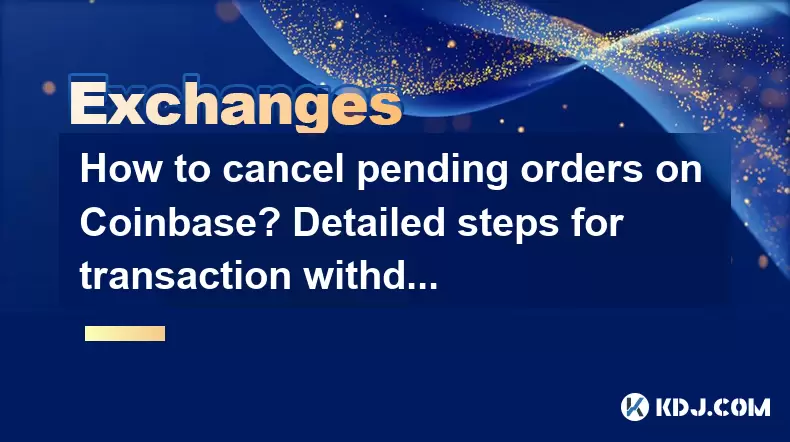 Exchanges

How to cancel pending orders on Coinbase? Detailed steps for transaction withd...

KDJ.COM